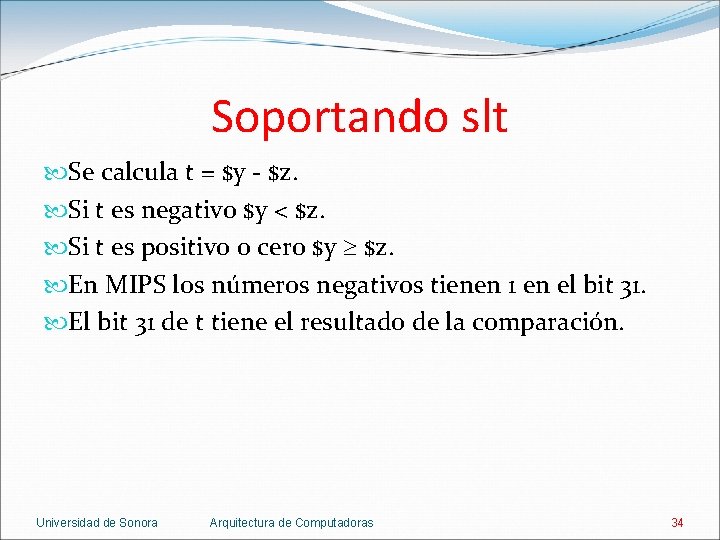 Soportando slt

Se calcula t = \$y - \$z.

Si t es negativo \$y < \$z.

Si t es positivo o cero \$y ≥ \$z.

En MIPS los números negativos tienen 1 en el bit 31.

El bit 31 de t tiene el resultado de la comparación.

Universidad de Sonora

Arquitectura de Computadoras

34